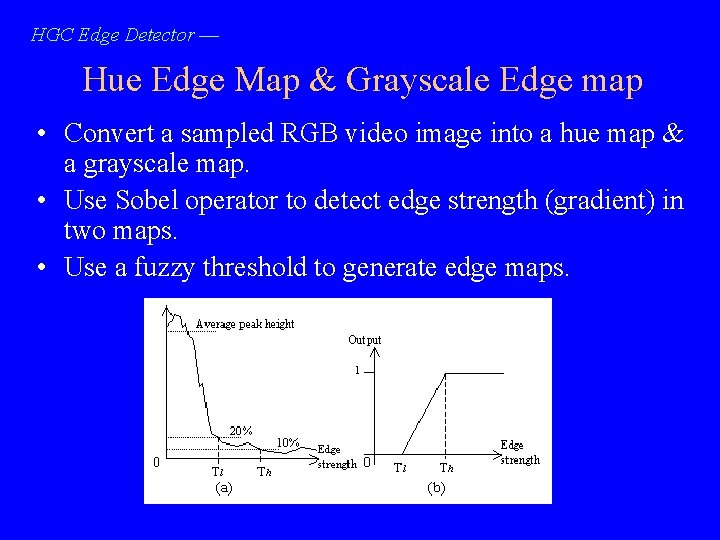 HGC Edge Detector —

Hue Edge Map & Grayscale Edge map

• Convert a sampled RGB video image into a hue map & a grayscale map.
• Use Sobel operator to detect edge strength (gradient) in two maps.
• Use a fuzzy threshold to generate edge maps.

Average peak height
20%
10%
Edge strength
0
$T_l$
$T_h$
(a)

Output
1
0
$T_l$
$T_h$
Edge strength
(b)